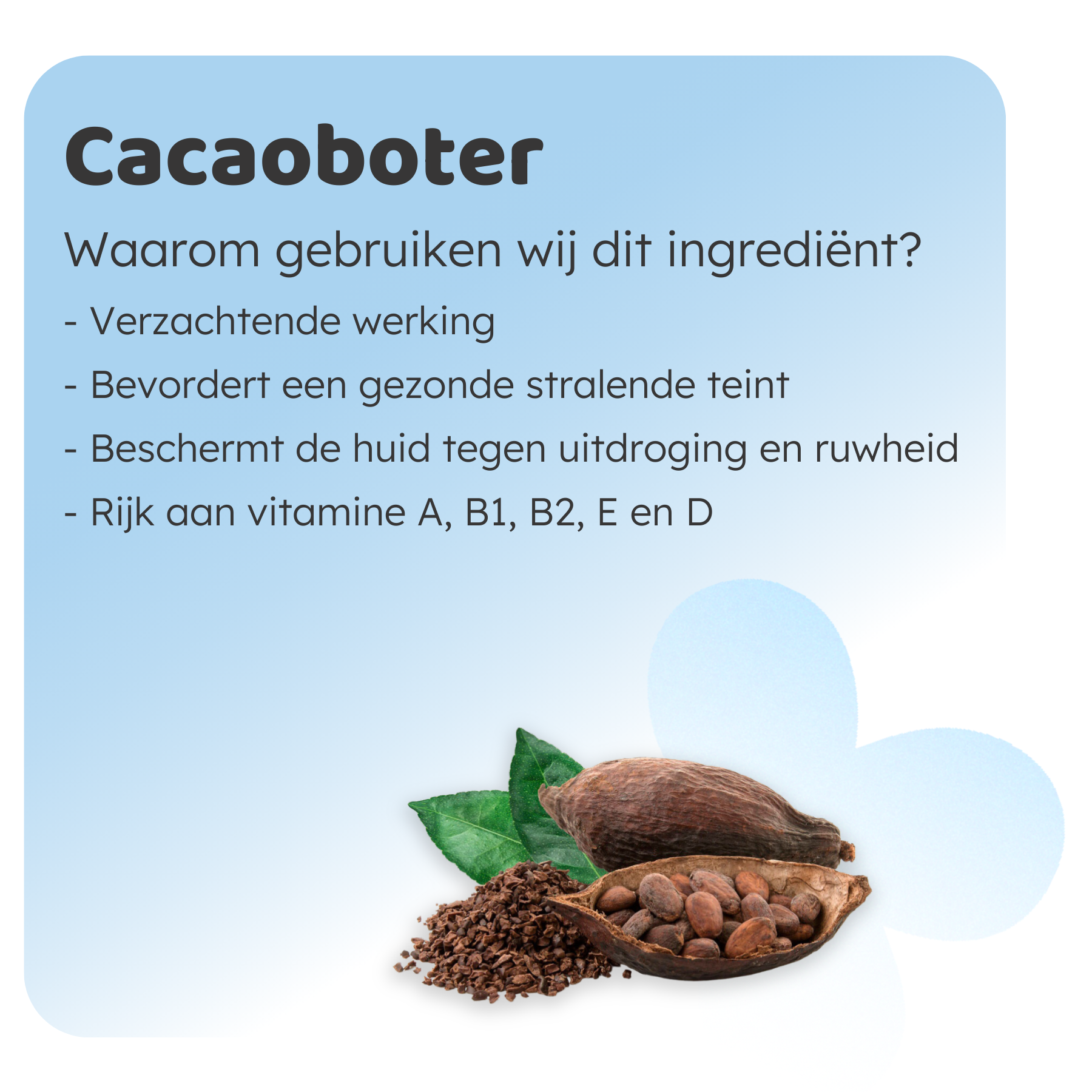 Cacaoboter

Waarom gebruiken wij dit ingrediënt?

- Verzachtende werking
- Bevordert een gezonde stralende teint
- Beschermt de huid tegen uitdroging en ruwheid
- Rijk aan vitamine A, B1, B2, E en D